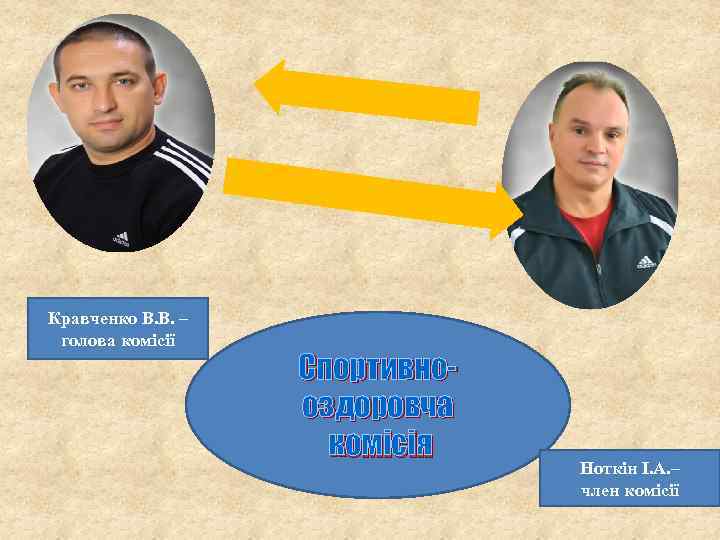 Кравченко В.В. – голова комісії

Спортивно-оздоровча комісія

Ноткін І.А.– член комісії